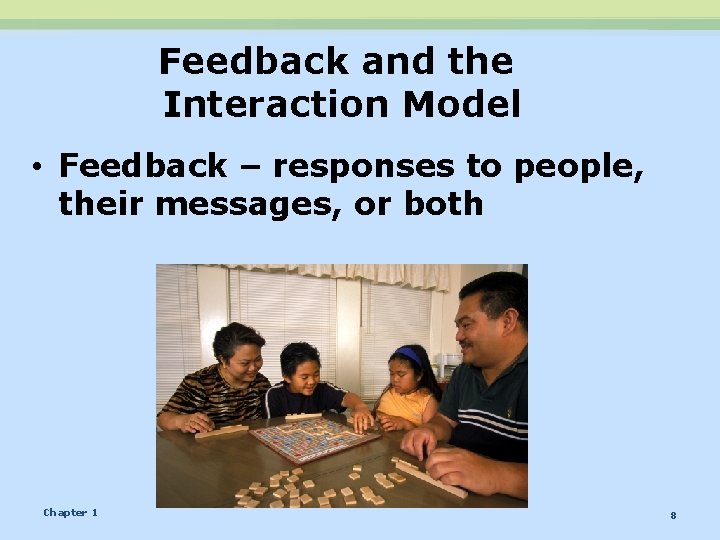 Feedback and the Interaction Model

• Feedback – responses to people, their messages, or both

Chapter 1

8